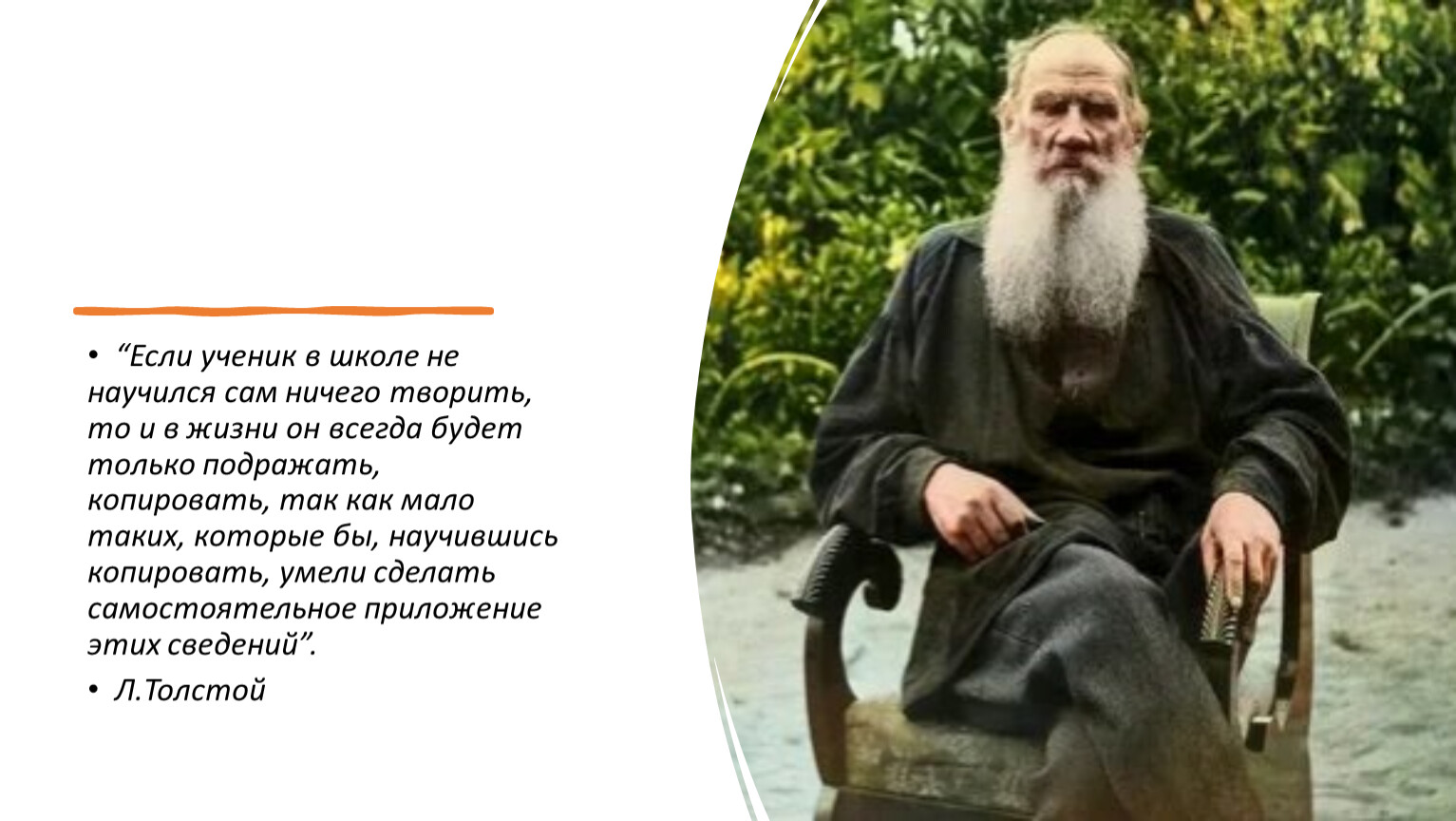 • “Если ученик в школе не научился сам ничего творить, то и в жизни он всегда будет только подражать, копировать, так как мало таких, которые бы, научившись копировать, умели сделать самостоятельное приложение этих сведений”.

• Л.Толстой